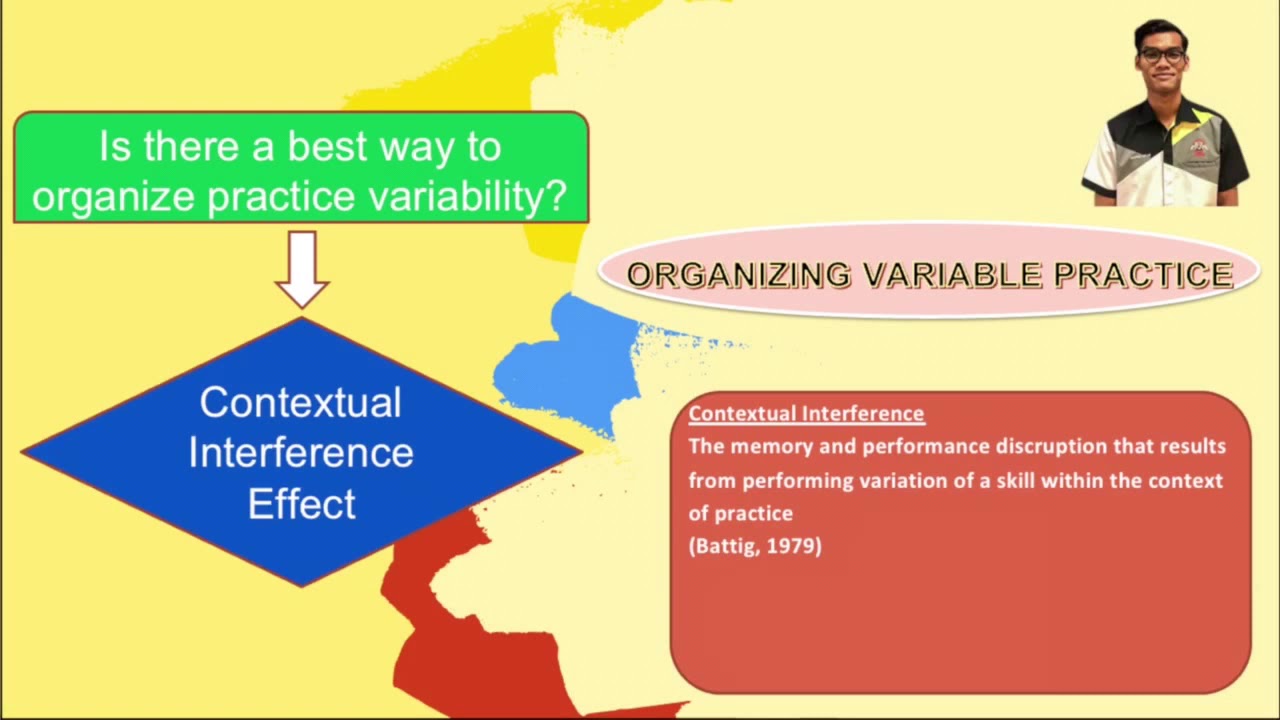 Is there a best way to organize practice variability?

Contextual Interference Effect

ORGANIZING VARIABLE PRACTICE

Contextual Interference
The memory and performance discruption that results from performing variation of a skill within the context of practice
(Battig, 1979)